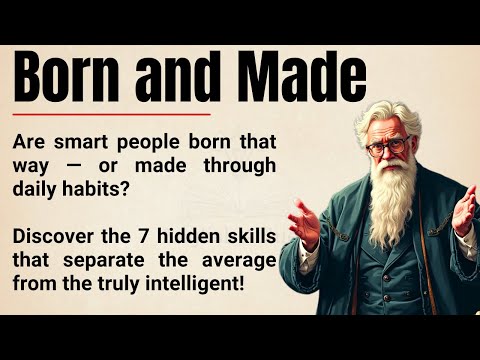 Born and Made

Are smart people born that way — or made through daily habits?

Discover the 7 hidden skills that separate the average from the truly intelligent!